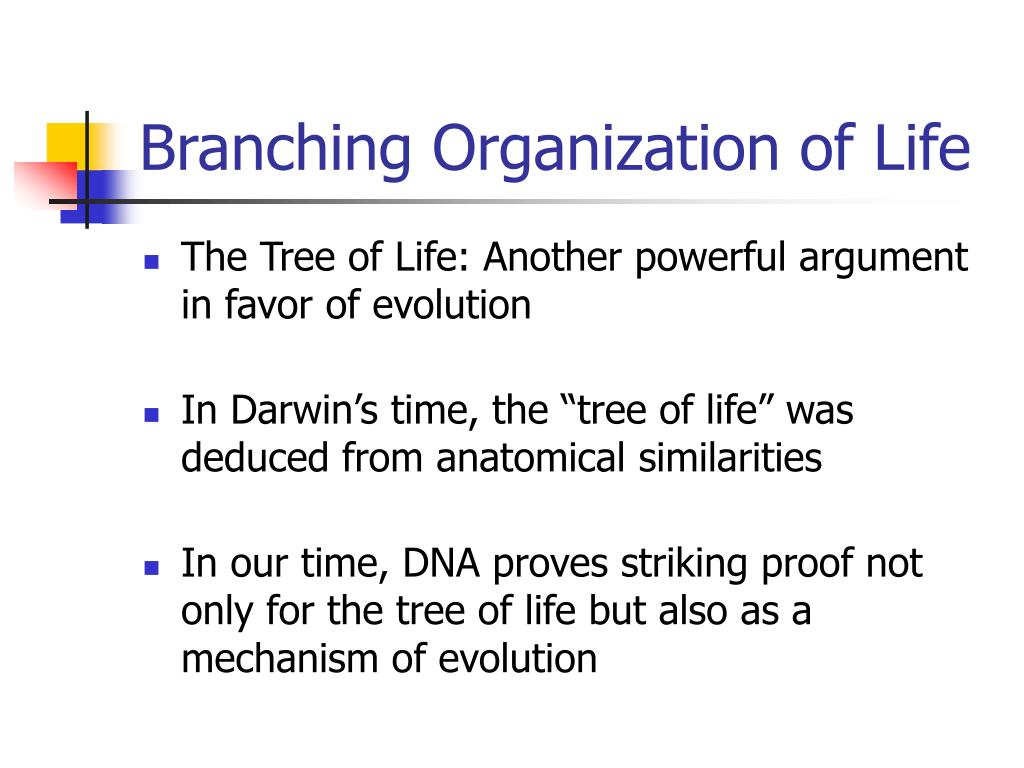 Branching Organization of Life

- The Tree of Life: Another powerful argument in favor of evolution

- In Darwin's time, the "tree of life" was deduced from anatomical similarities

- In our time, DNA proves striking proof not only for the tree of life but also as a mechanism of evolution